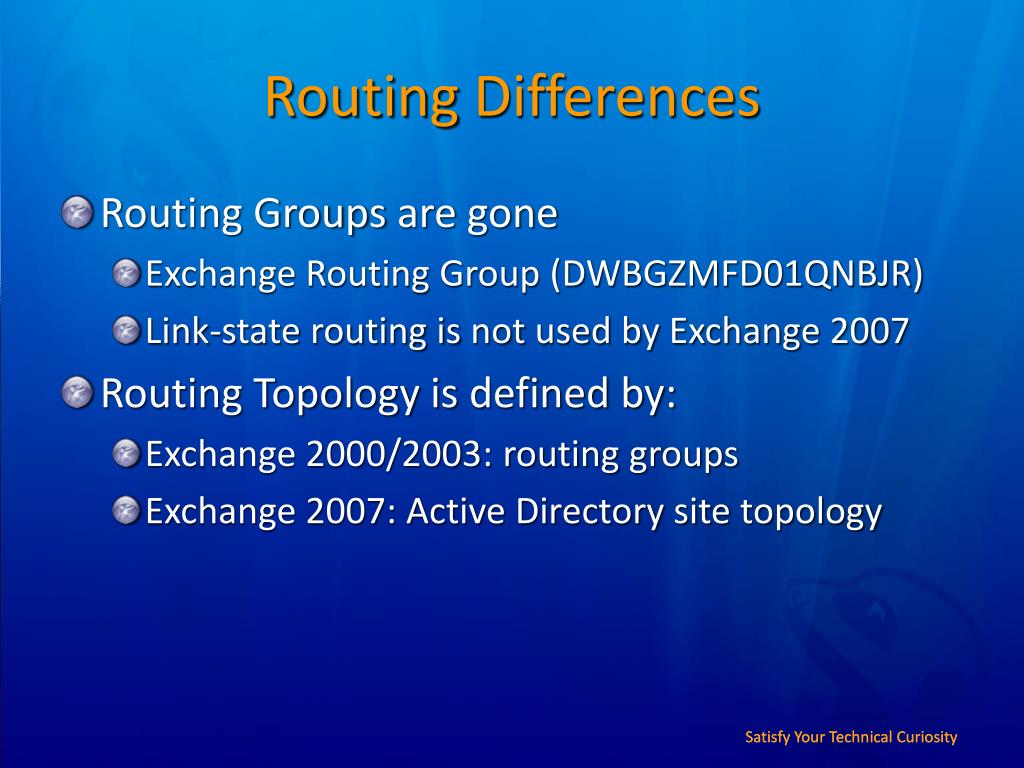 Routing Differences

Routing Groups are gone

Exchange Routing Group (DWBGZMFD01QNBJR)

Link-state routing is not used by Exchange 2007

Routing Topology is defined by:

Exchange 2000/2003: routing groups

Exchange 2007: Active Directory site topology

Satisfy Your Technical Curiosity